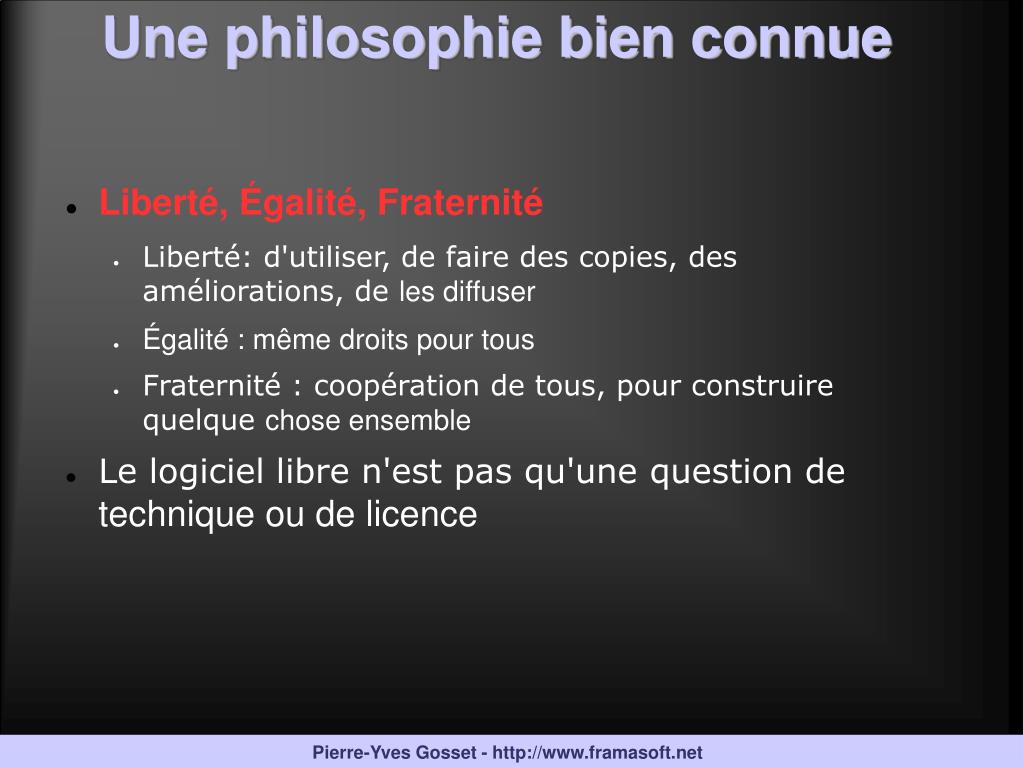 Une philosophie bien connue

- Liberté, Égalité, Fraternité
  - Liberté: d'utiliser, de faire des copies, des améliorations, de les diffuser
  - Égalité : même droits pour tous
  - Fraternité : coopération de tous, pour construire quelque chose ensemble
- Le logiciel libre n'est pas qu'une question de technique ou de licence

Pierre-Yves Gosset - http://www.framasoft.net